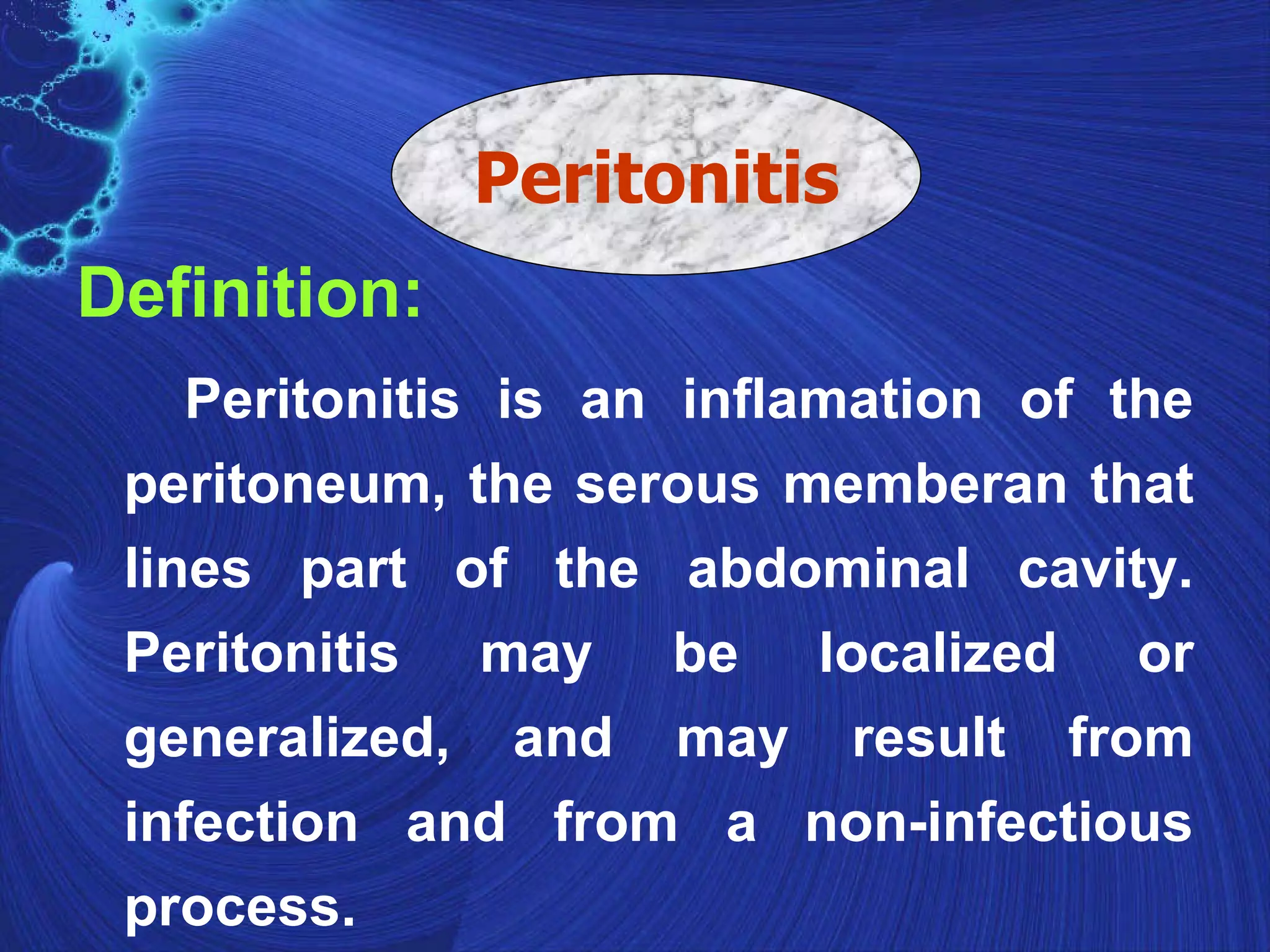 Peritonitis

Definition:

Peritonitis is an inflamation of the peritoneum, the serous memberan that lines part of the abdominal cavity. Peritonitis may be localized or generalized, and may result from infection and from a non-infectious process.